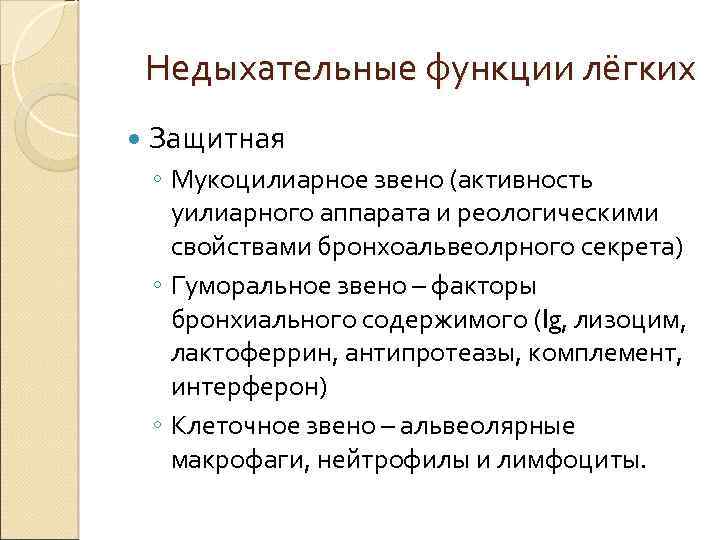 Недыхательные функции лёгких

Защитная

Мукоцилиарное звено (активность уилиарного аппарата и реологическими свойствами бронхоальвеолрного секрета)

Гуморальное звено – факторы бронхиального содержимого (Ig, лизоцим, лактоферрин, антипротеазы, комплемент, интерферон)

Клеточное звено – альвеолярные макрофаги, нейтрофилы и лимфоциты.